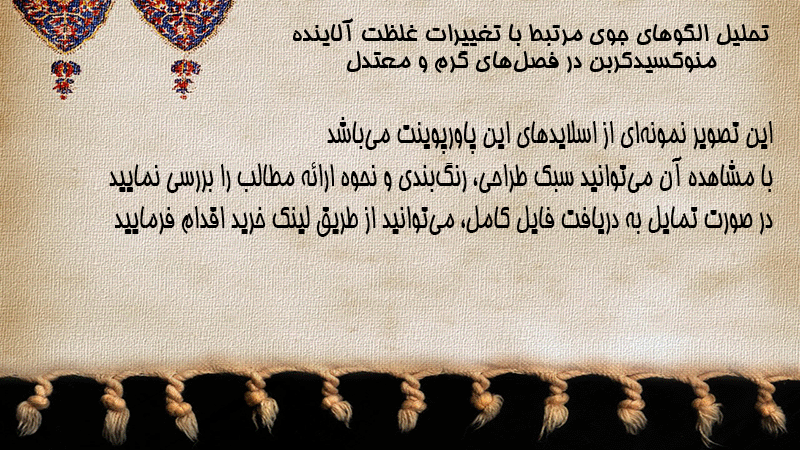 تحلیل الگوهای جوی مرتبط با تغییرات غلظت آلاینده منوکسیدکربن در فصل‌های گرم و معتدل

این تصویر نمونه‌ای از اسلایدهای این پاورپوینت می‌باشد
با مشاهده آن می‌توانید سبک طراحی، رنگ‌بندی و نحوه ارائه مطالب را بررسی نمایید
در صورت تمایل به دریافت فایل کامل، می‌توانید از طریق لینک خرید اقدام فرمایید